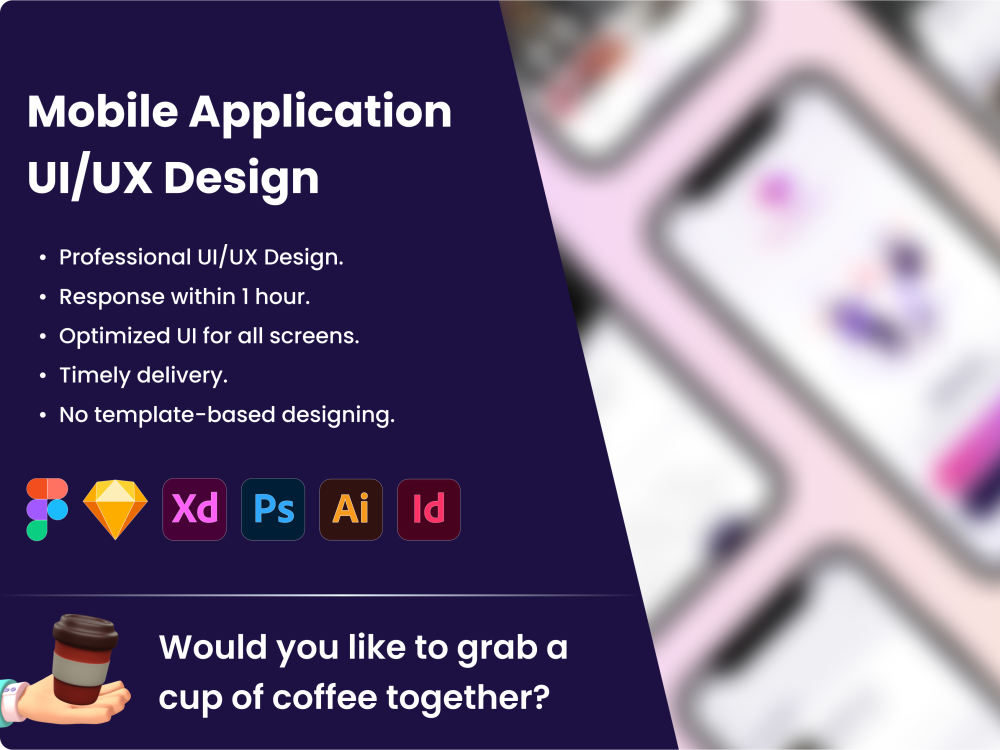 Mobile Application
UI/UX Design

• Professional UI/UX Design.
• Response within 1 hour.
• Optimized UI for all screens.
• Timely delivery.
• No template-based designing.

Xd Ps Ai Id

Would you like to grab a cup of coffee together?